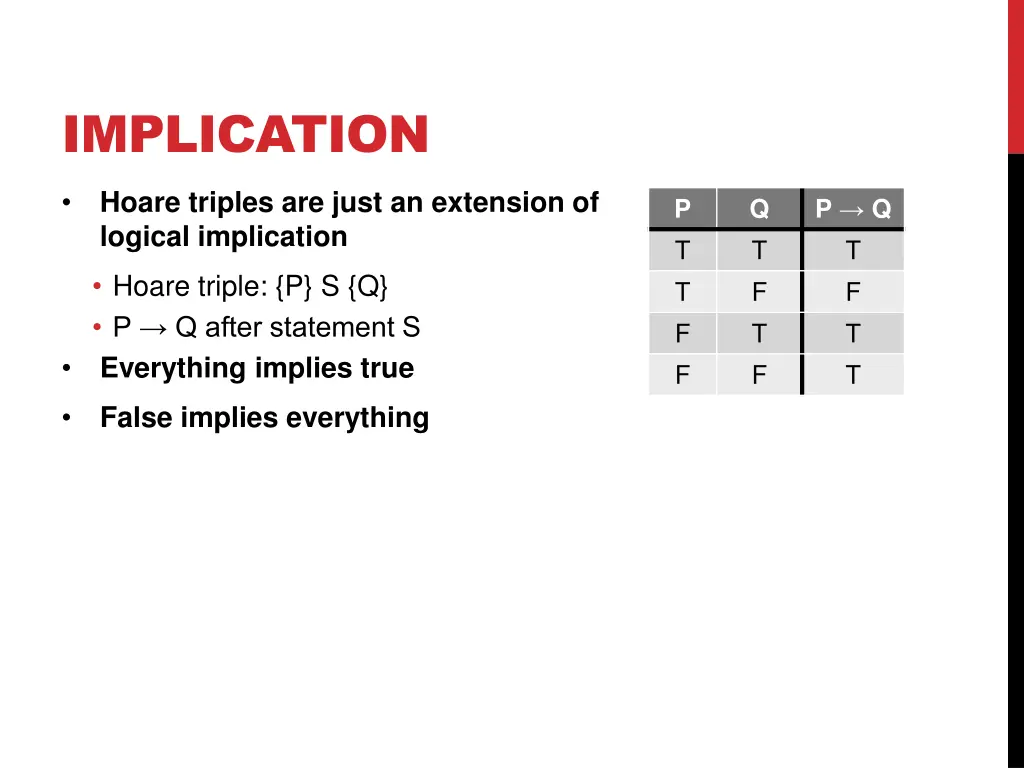 IMPLICATION

• Hoare triples are just an extension of logical implication
  • Hoare triple: {P} S {Q}
  • P → Q after statement S
• Everything implies true
• False implies everything

| P | Q | P → Q |
|---|---|---|
| T | T | T |
| T | F | F |
| F | T | T |
| F | F | T |